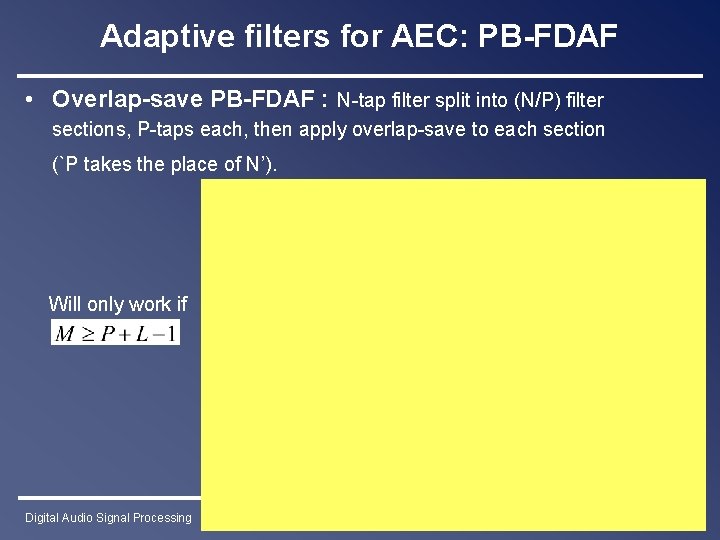 Adaptive filters for AEC: PB-FDAF

• Overlap-save PB-FDAF : N-tap filter split into (N/P) filter sections, P-taps each, then apply overlap-save to each section (`P takes the place of N').

Will only work if
$M \geq P + L - 1$

Digital Audio Signal Processing